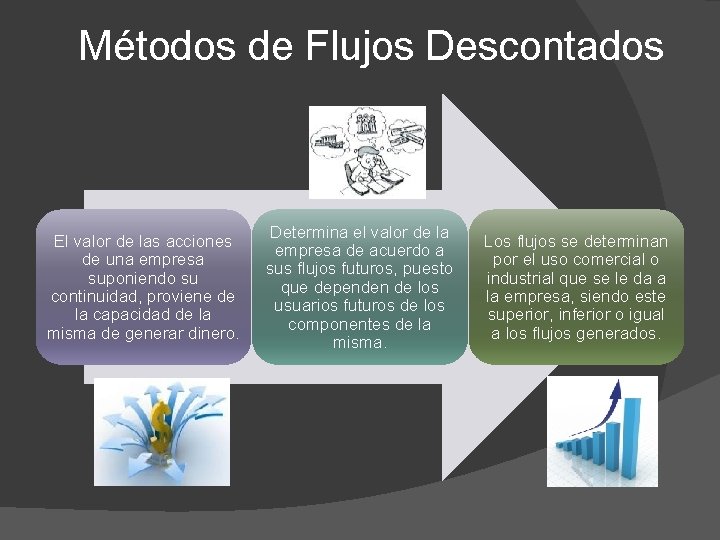 Métodos de Flujos Descontados

El valor de las acciones de una empresa suponiendo su continuidad, proviene de la capacidad de la misma de generar dinero.

Determina el valor de la empresa de acuerdo a sus flujos futuros, puesto que dependen de los usuarios futuros de los componentes de la misma.

Los flujos se determinan por el uso comercial o industrial que se le da a la empresa, siendo este superior, inferior o igual a los flujos generados.